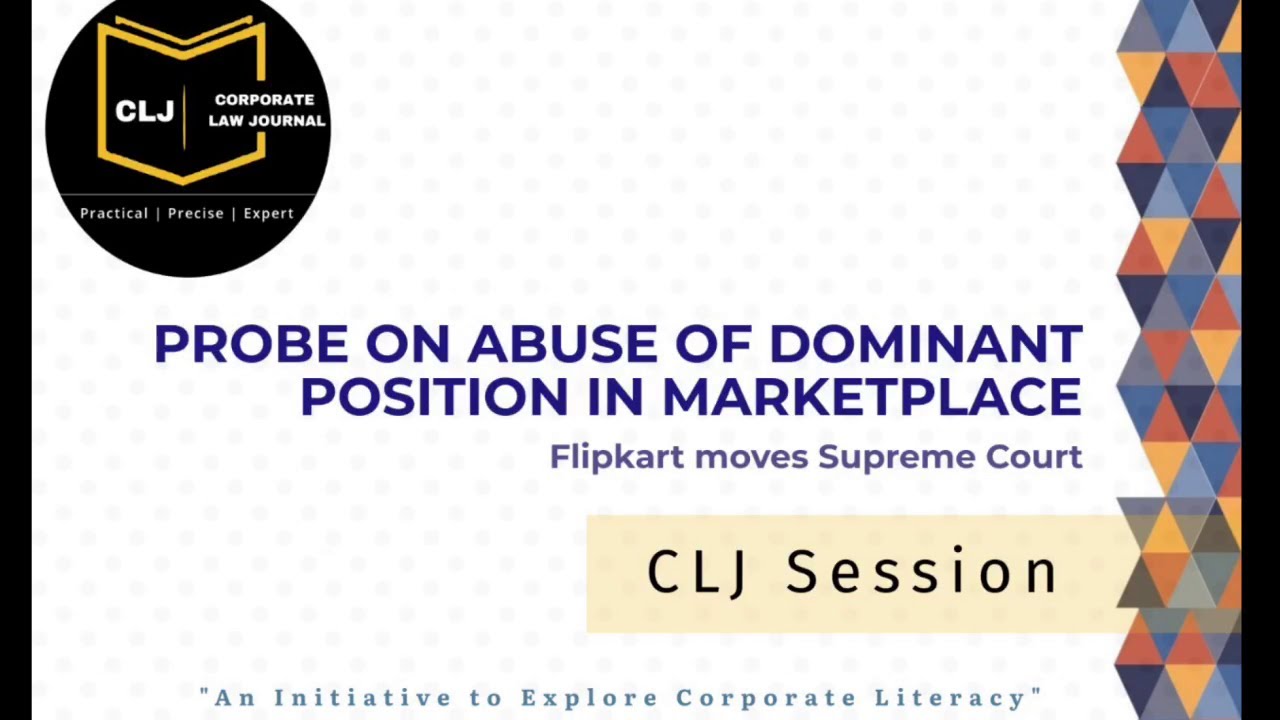 CLJ
CORPORATE LAW JOURNAL
Practical | Precise | Expert

PROBE ON ABUSE OF DOMINANT POSITION IN MARKETPLACE

Flipkart moves Supreme Court

CLJ Session

"An Initiative to Explore Corporate Literacy"